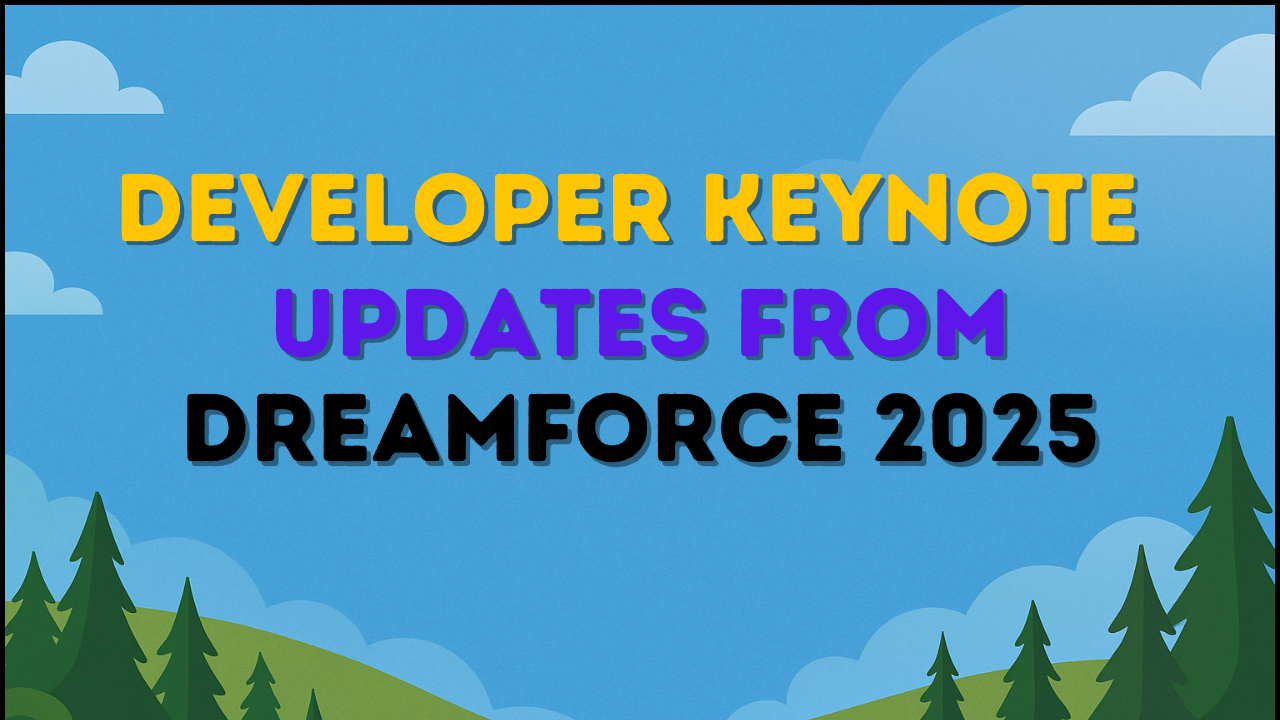 DEVELOPER KEYNOTE
UPDATES FROM
DREAMFORCE 2025